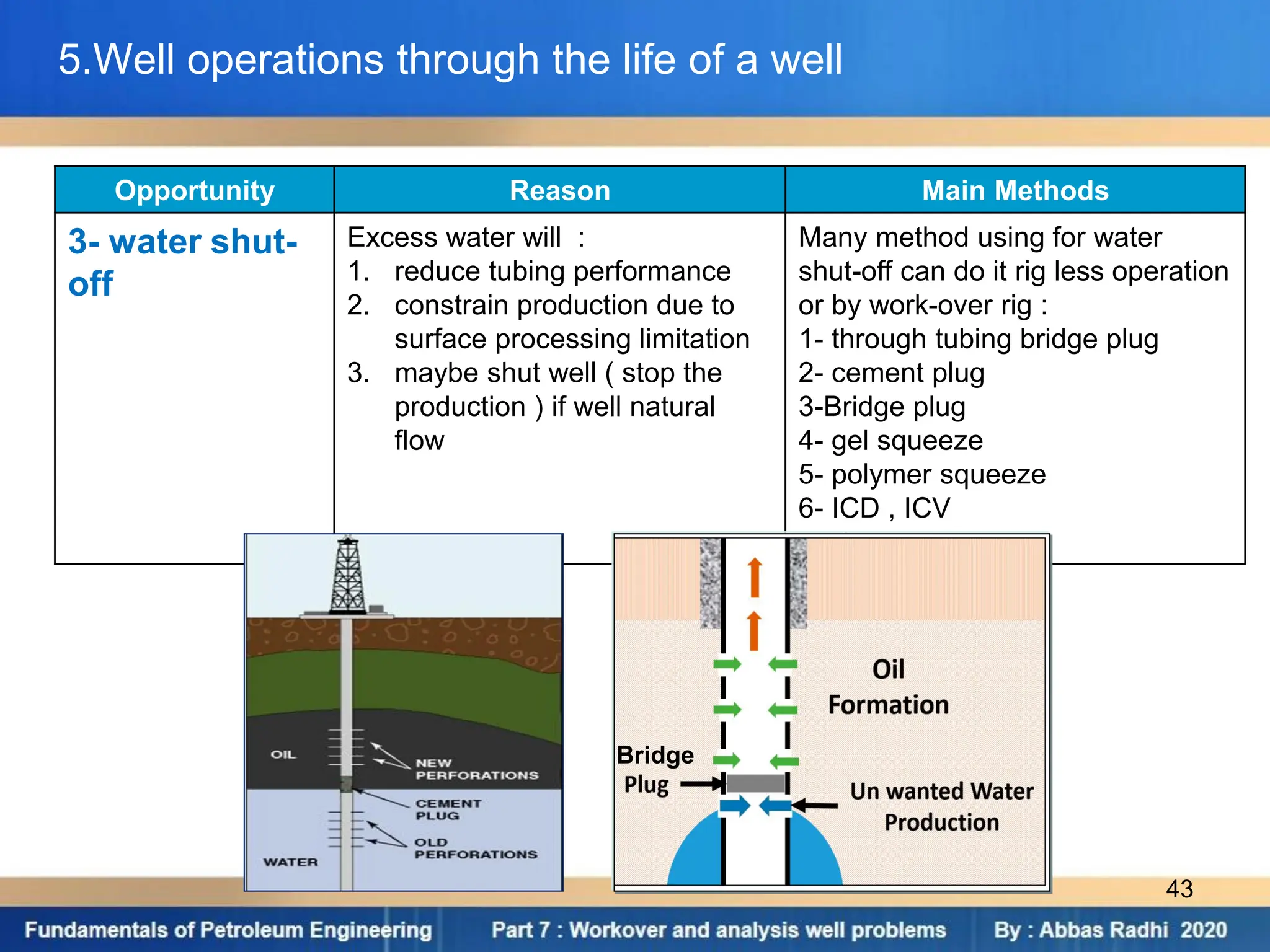 5.Well operations through the life of a well

| Opportunity | Reason | Main Methods |
|---|---|---|
| 3- water shut-off | Excess water will : 1. reduce tubing performance 2. constrain production due to surface processing limitation 3. maybe shut well ( stop the production ) if well natural flow | Many method using for water shut-off can do it rig less operation or by work-over rig : 1- through tubing bridge plug 2- cement plug 3-Bridge plug 4- gel squeeze 5- polymer squeeze 6- ICD , ICV |

OIL
NEW PERFORATIONS
CEMENT PLUG
OLD PERFORATIONS
WATER

Oil Formation
Bridge Plug
Un wanted Water Production

43

Fundamentals of Petroleum Engineering Part 7 : Workover and analysis well problems By : Abbas Radhi 2020